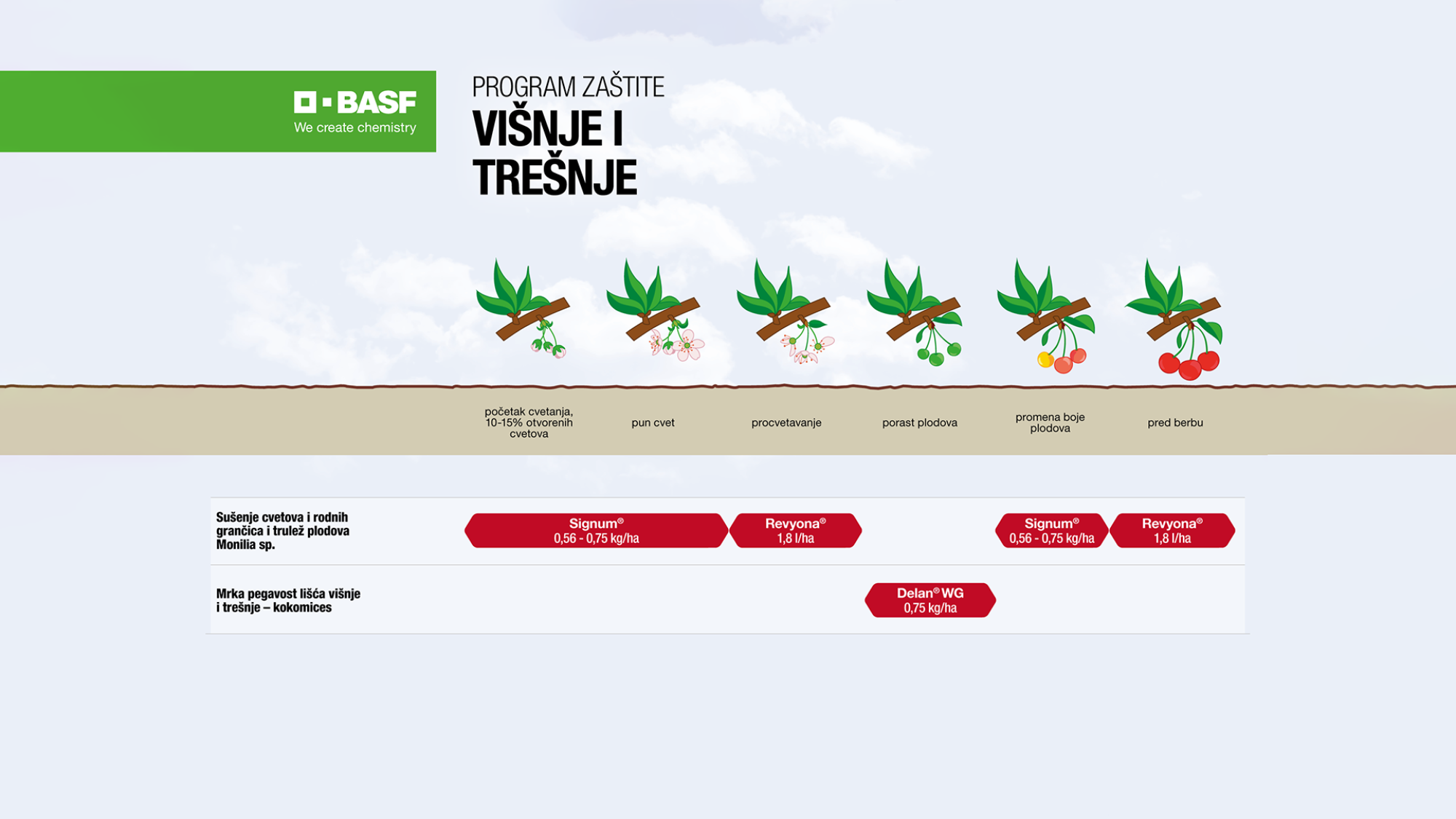 BASF
We create chemistry

PROGRAM ZAŠTITE
VIŠNJE I TREŠNJE

početak cvetanja, 10-15% otvorenih cvetova

pun cvet

procvetavanje

porast plodova

promena boje plodova

pred berbu

Sušenje cvetova i rodnih grančica i trulež plodova Monilia sp.

Signum®
0,56 - 0,75 kg/ha

Revyona®
1,8 l/ha

Signum®
0,56 - 0,75 kg/ha

Revyona®
1,8 l/ha

Mrka pegavost lišća višnje i trešnje – kokomices

Delan® WG
0,75 kg/ha